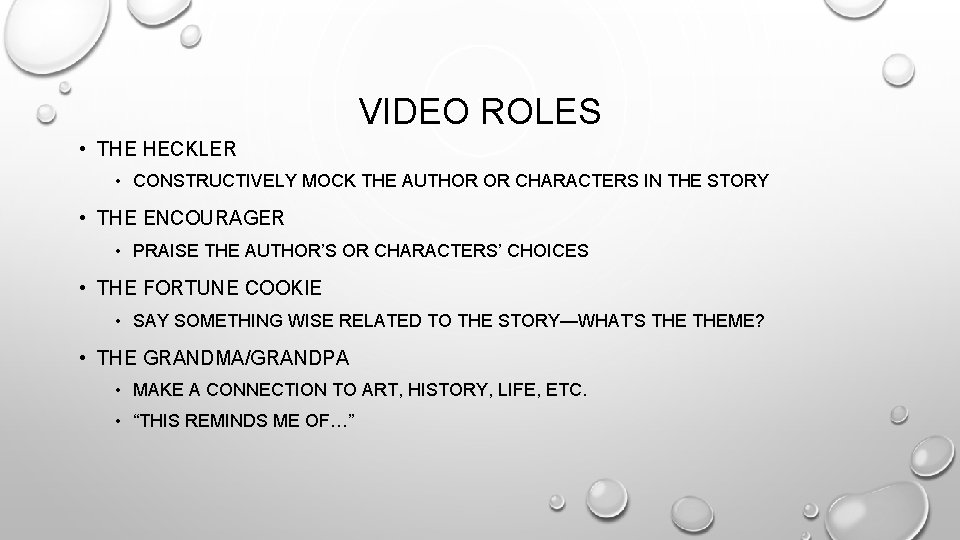 VIDEO ROLES

• THE HECKLER
  • CONSTRUCTIVELY MOCK THE AUTHOR OR CHARACTERS IN THE STORY
• THE ENCOURAGER
  • PRAISE THE AUTHOR'S OR CHARACTERS' CHOICES
• THE FORTUNE COOKIE
  • SAY SOMETHING WISE RELATED TO THE STORY—WHAT'S THE THEME?
• THE GRANDMA/GRANDPA
  • MAKE A CONNECTION TO ART, HISTORY, LIFE, ETC.
  • "THIS REMINDS ME OF…"